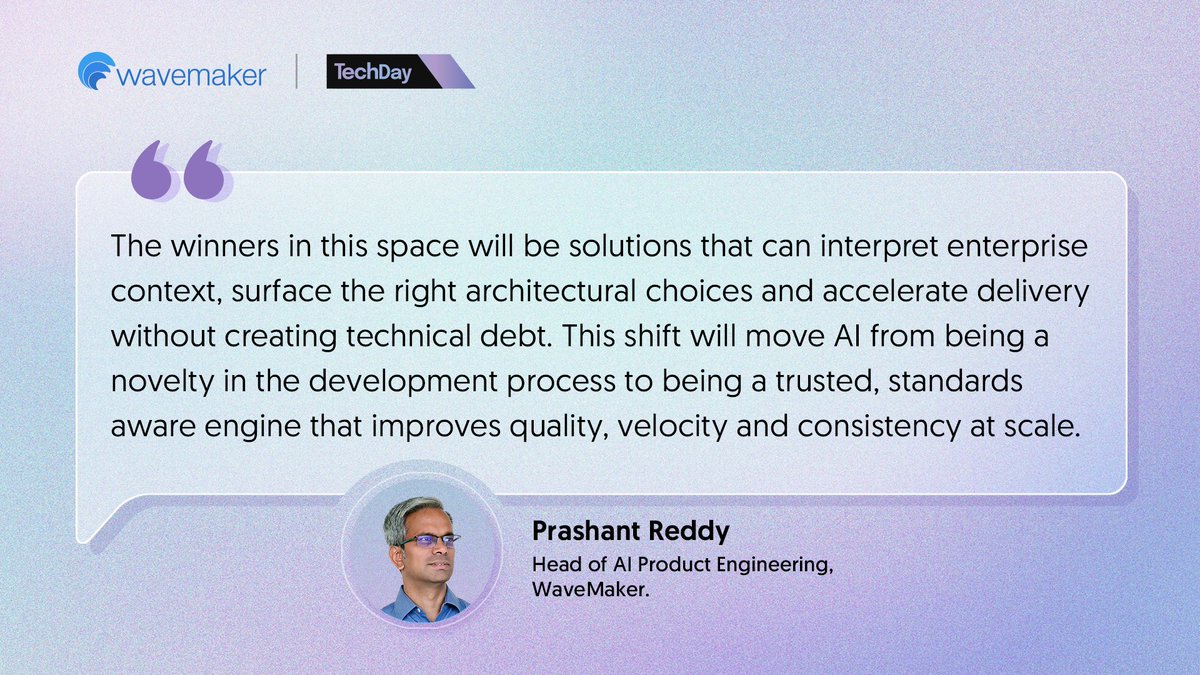 wavemaker | TechDay

The winners in this space will be solutions that can interpret enterprise context, surface the right architectural choices and accelerate delivery without creating technical debt. This shift will move AI from being a novelty in the development process to being a trusted, standards aware engine that improves quality, velocity and consistency at scale.

Prashant Reddy
Head of AI Product Engineering, WaveMaker.